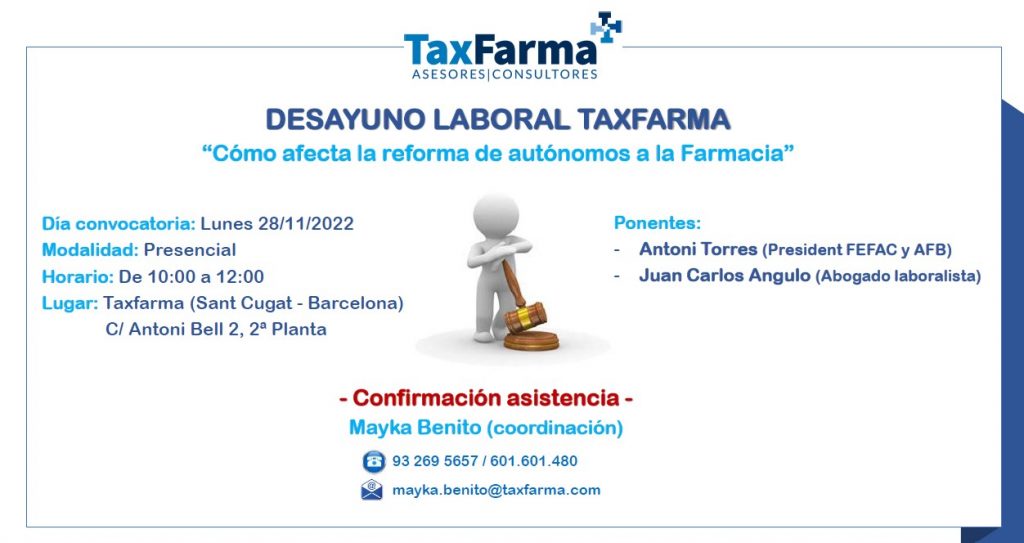 TaxFarma
ASESORES|CONSULTORES

DESAYUNO LABORAL TAXFARMA

"Cómo afecta la reforma de autónomos a la Farmacia"

Día convocatoria: Lunes 28/11/2022
Modalidad: Presencial
Horario: De 10:00 a 12:00
Lugar: Taxfarma (Sant Cugat - Barcelona)
C/ Antoni Bell 2, 2ª Planta

Ponentes:
- Antoni Torres (President FEFAC y AFB)
- Juan Carlos Angulo (Abogado laboralista)

- Confirmación asistencia -
Mayka Benito (coordinación)
93 269 5657 / 601.601.480
mayka.benito@taxfarma.com